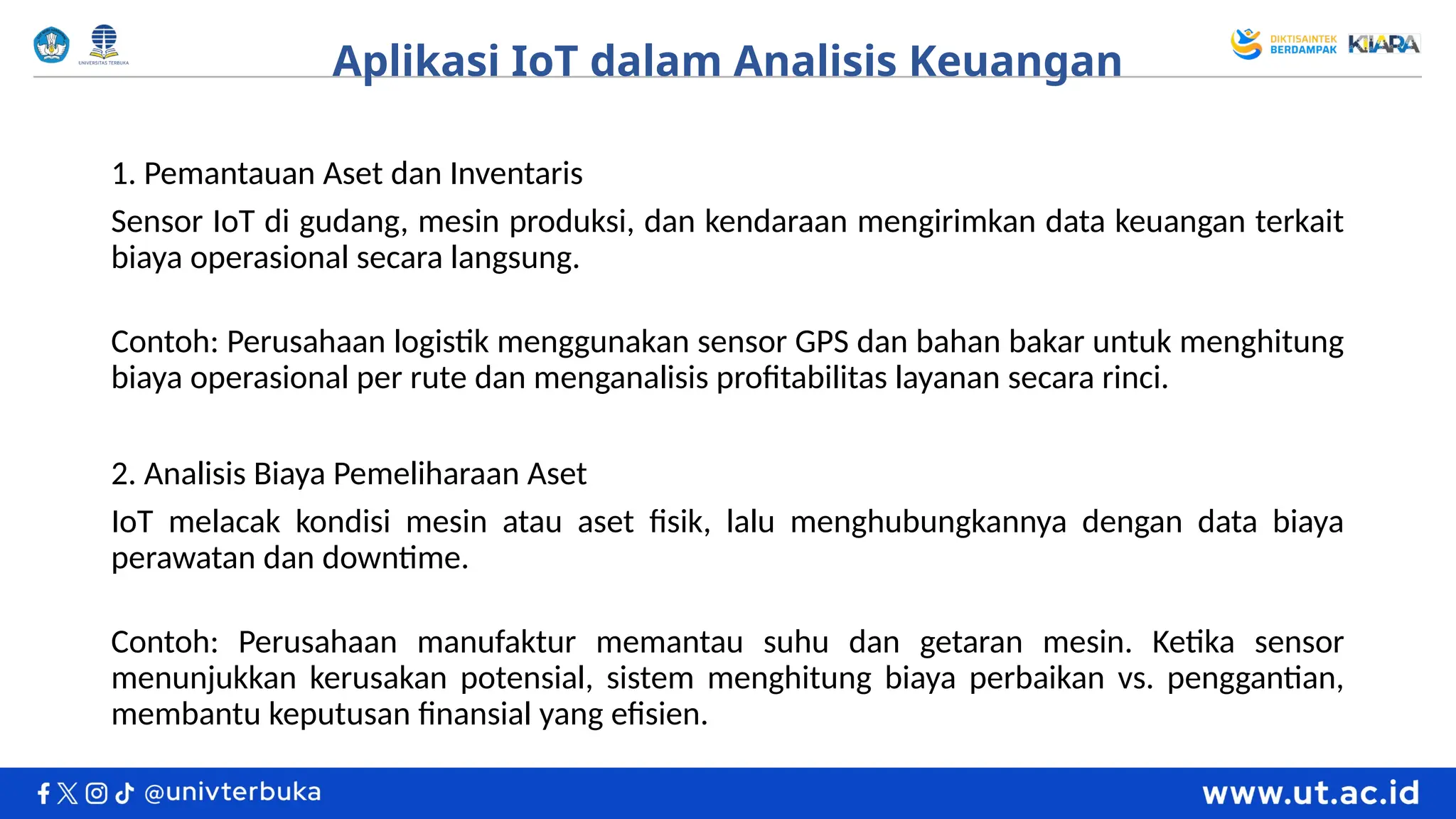 UNIVERSITAS TERBUKA

Aplikasi IoT dalam Analisis Keuangan

DIKTISAINTEK BERDAMPAK KIARA

1. Pemantauan Aset dan Inventaris

Sensor IoT di gudang, mesin produksi, dan kendaraan mengirimkan data keuangan terkait biaya operasional secara langsung.

Contoh: Perusahaan logistik menggunakan sensor GPS dan bahan bakar untuk menghitung biaya operasional per rute dan menganalisis profitabilitas layanan secara rinci.

2. Analisis Biaya Pemeliharaan Aset

IoT melacak kondisi mesin atau aset fisik, lalu menghubungkannya dengan data biaya perawatan dan downtime.

Contoh: Perusahaan manufaktur memantau suhu dan getaran mesin. Ketika sensor menunjukkan kerusakan potensial, sistem menghitung biaya perbaikan vs. penggantian, membantu keputusan finansial yang efisien.

@univterbuka

www.ut.ac.id